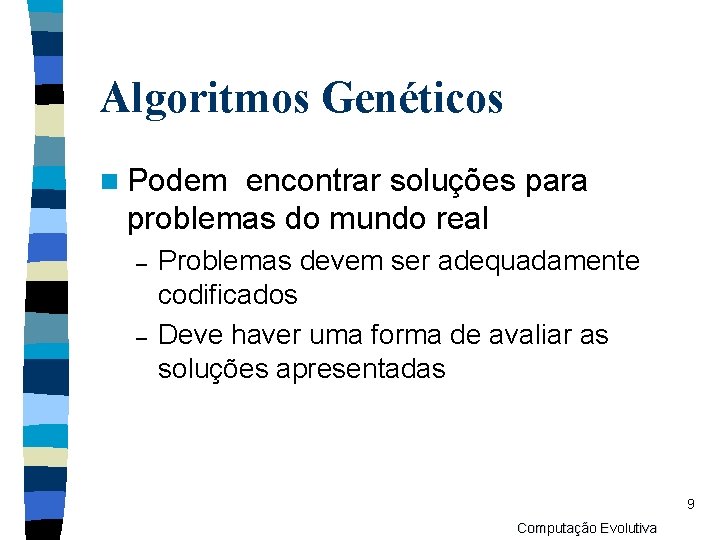 Algoritmos Genéticos

Podem  encontrar soluções para problemas do mundo real

– Problemas devem ser adequadamente codificados

– Deve haver uma forma de avaliar as soluções apresentadas

9

Computação Evolutiva